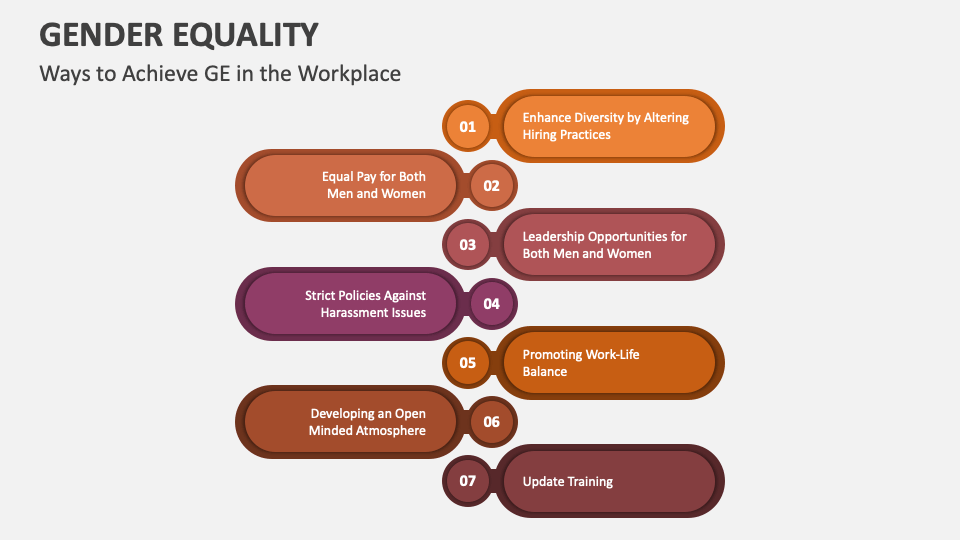 GENDER EQUALITY

Ways to Achieve GE in the Workplace

01 Enhance Diversity by Altering Hiring Practices

Equal Pay for Both Men and Women 02

03 Leadership Opportunities for Both Men and Women

Strict Policies Against Harassment Issues 04

05 Promoting Work-Life Balance

Developing an Open Minded Atmosphere 06

07 Update Training